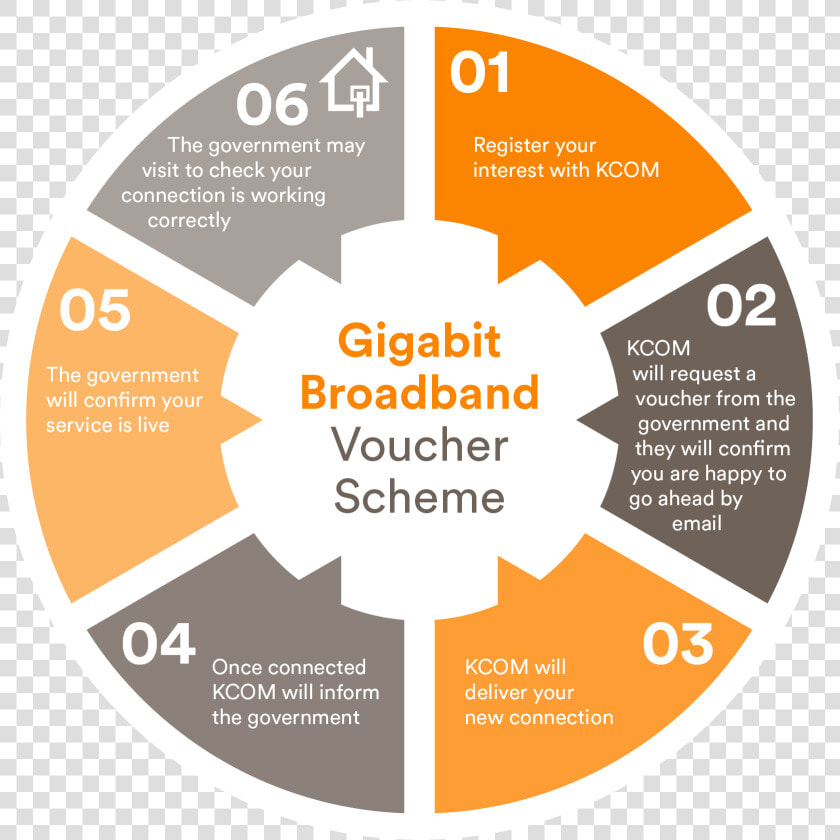 Gigabit Broadband Voucher Scheme

01

Register your interest with KCOM

02

KCOM will request a voucher from the government and they will confirm you are happy to go ahead by email

03

KCOM will deliver your new connection

04

Once connected KCOM will inform the government

05

The government will confirm your service is live

06

The government may visit to check your connection is working correctly